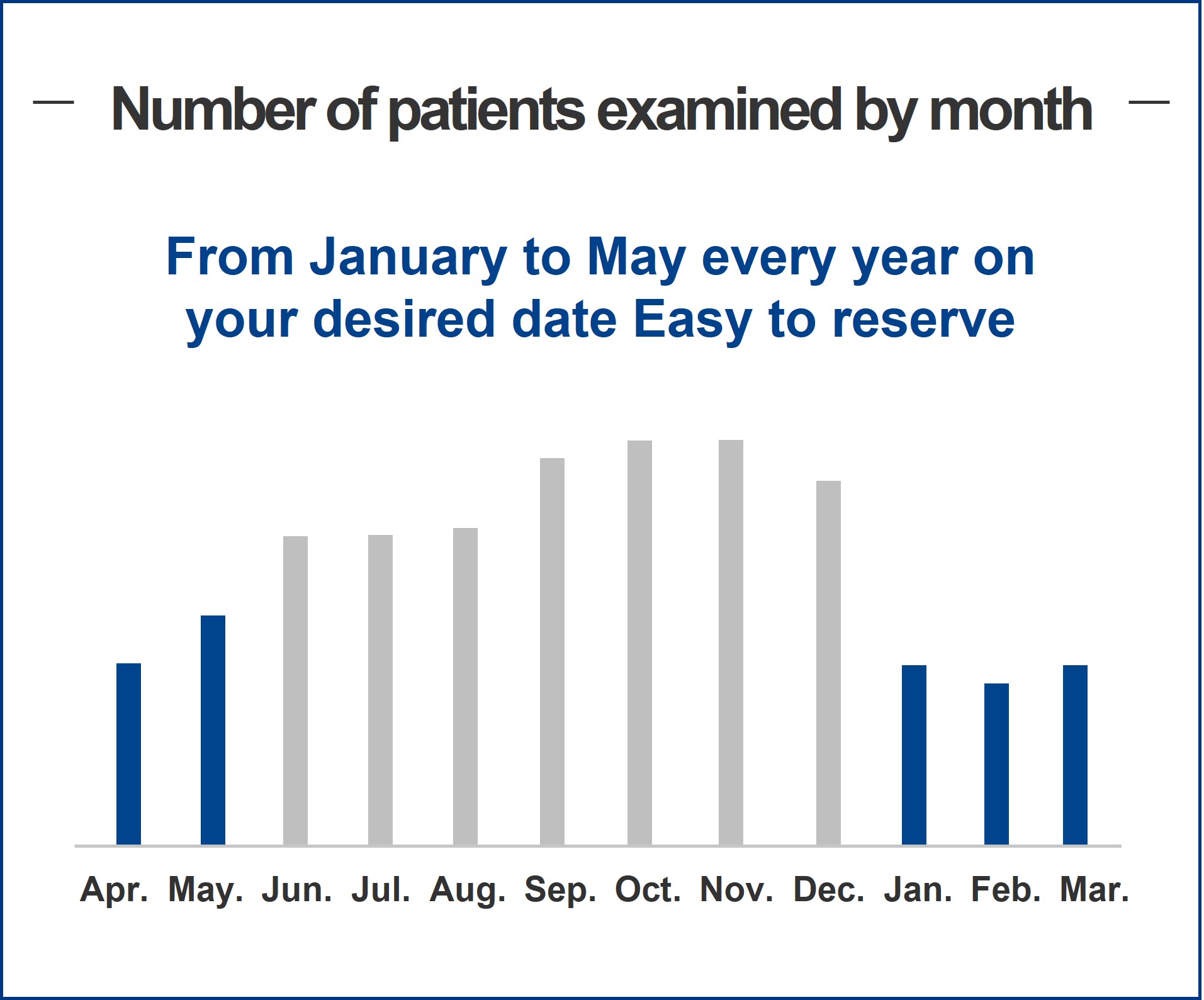 Number of patients examined by month

From January to May every year on your desired date Easy to reserve

Apr. May. Jun. Jul. Aug. Sep. Oct. Nov. Dec. Jan. Feb. Mar.